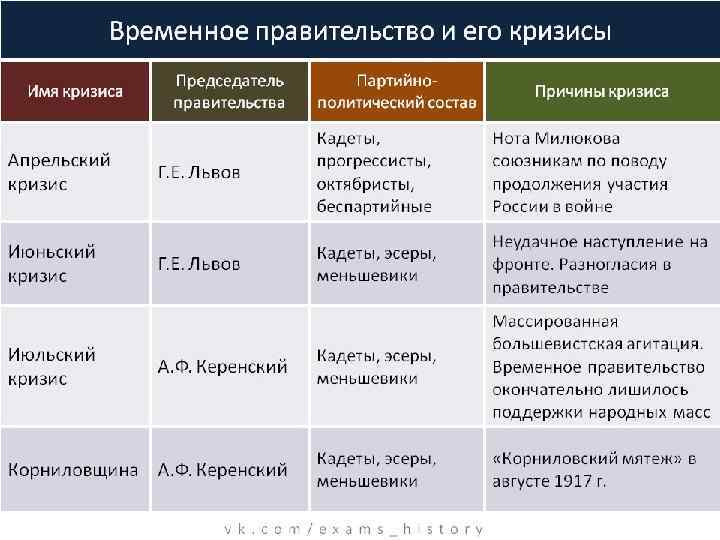 Временное правительство и его кризисы

| Имя кризиса | Председатель правительства | Партийно-политический состав | Причины кризиса |
|---|---|---|---|
| Апрельский кризис | Г.Е. Львов | Кадеты, прогрессисты, октябристы, беспартийные | Нота Милюкова союзникам по поводу продолжения участия России в войне |
| Июньский кризис | Г.Е. Львов | Кадеты, эсеры, меньшевики | Неудачное наступление на фронте. Разногласия в правительстве |
| Июльский кризис | А.Ф. Керенский | Кадеты, эсеры, меньшевики | Массированная большевистская агитация. Временное правительство окончательно лишилось поддержки народных масс |
| Корниловщина | А.Ф. Керенский | Кадеты, эсеры, меньшевики | «Корниловский мятеж» в августе 1917 г. |

vk.com/exams_history